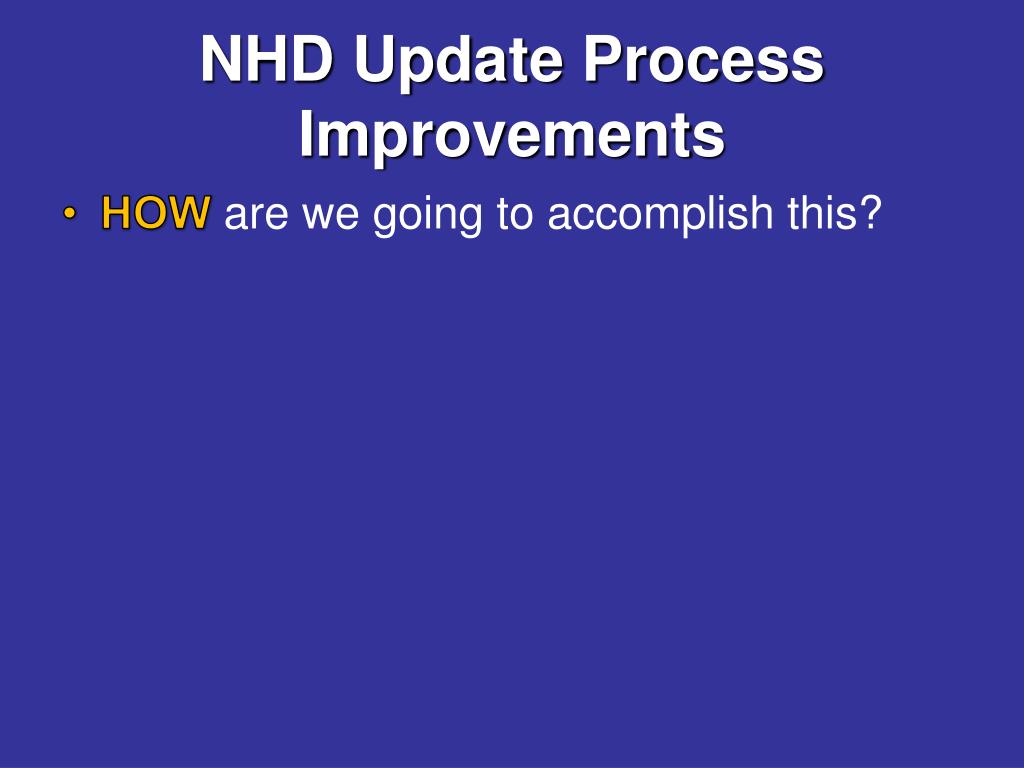 NHD Update Process Improvements

• HOW are we going to accomplish this?